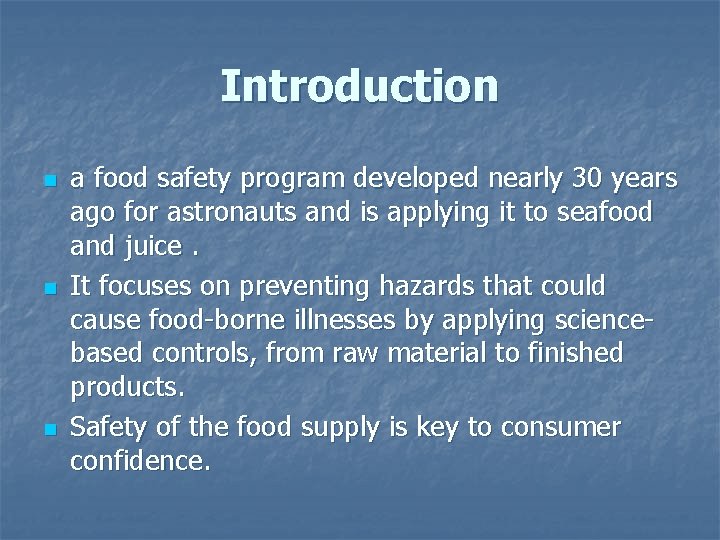 Introduction

- a food safety program developed nearly 30 years ago for astronauts and is applying it to seafood and juice .
- It focuses on preventing hazards that could cause food-borne illnesses by applying science-based controls, from raw material to finished products.
- Safety of the food supply is key to consumer confidence.